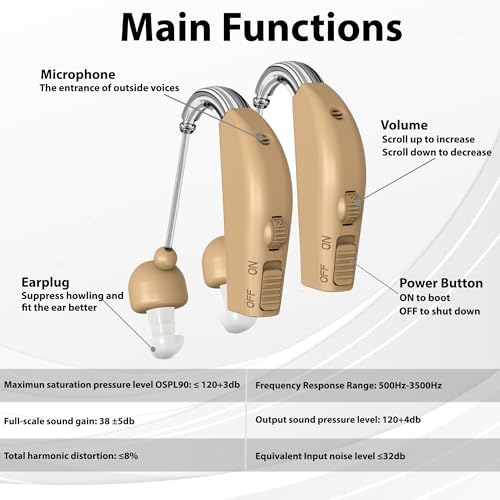 Main Functions

Microphone
The entrance of outside voices

Volume
Scroll up to increase
Scroll down to decrease

ON
OFF

ON
OFF

Earplug
Suppress howling and fit the ear better

Power Button
ON to boot
OFF to shut down

| Maximun saturation pressure level OSPL90: ≤ 120+3db | Frequency Response Range: 500Hz-3500Hz |
|---|---|
| Full-scale sound gain: 38 ±5db | Output sound pressure level: 120+4db |
| Total harmonic distortion: ≤8% | Equivalent Input noise level ≤32db |